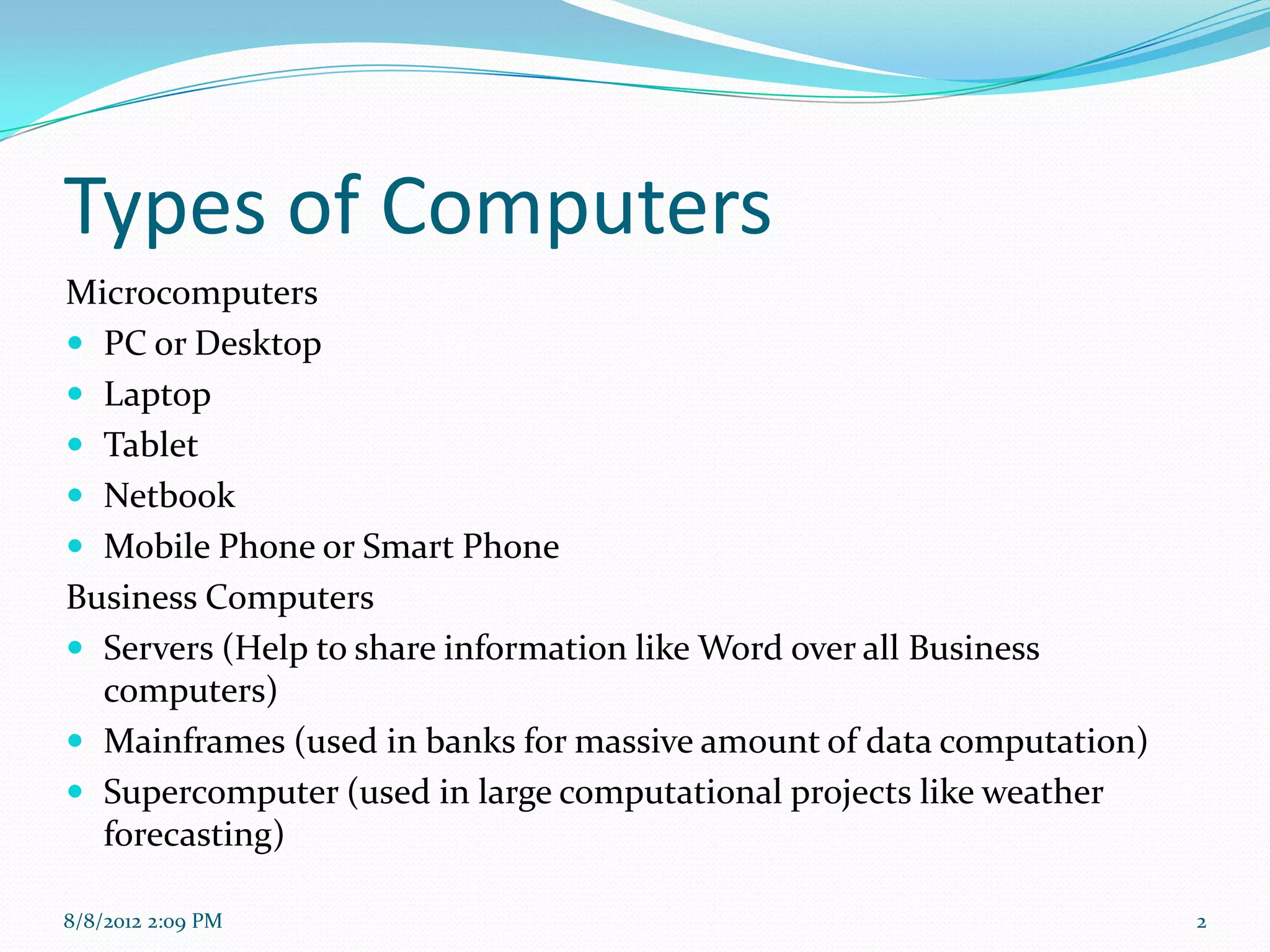 Types of Computers

Microcomputers

- PC or Desktop
- Laptop
- Tablet
- Netbook
- Mobile Phone or Smart Phone

Business Computers

- Servers (Help to share information like Word over all Business computers)
- Mainframes (used in banks for massive amount of data computation)
- Supercomputer (used in large computational projects like weather forecasting)

8/8/2012 2:09 PM

2